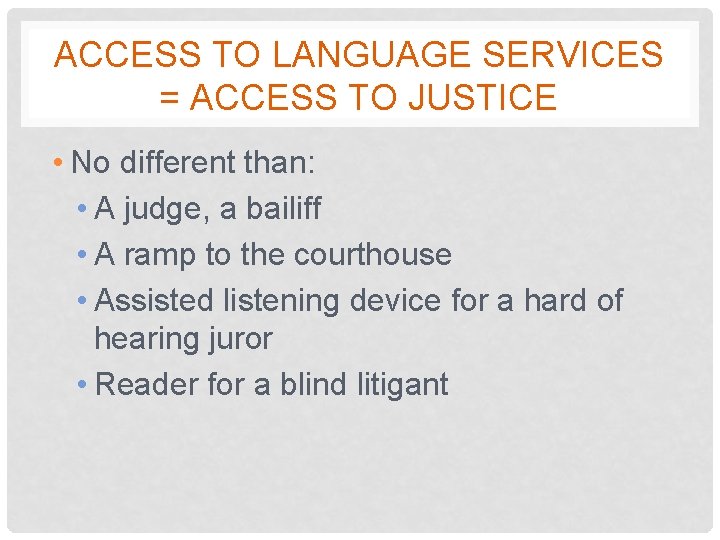 ACCESS TO LANGUAGE SERVICES = ACCESS TO JUSTICE

• No different than:
• A judge, a bailiff
• A ramp to the courthouse
• Assisted listening device for a hard of hearing juror
• Reader for a blind litigant